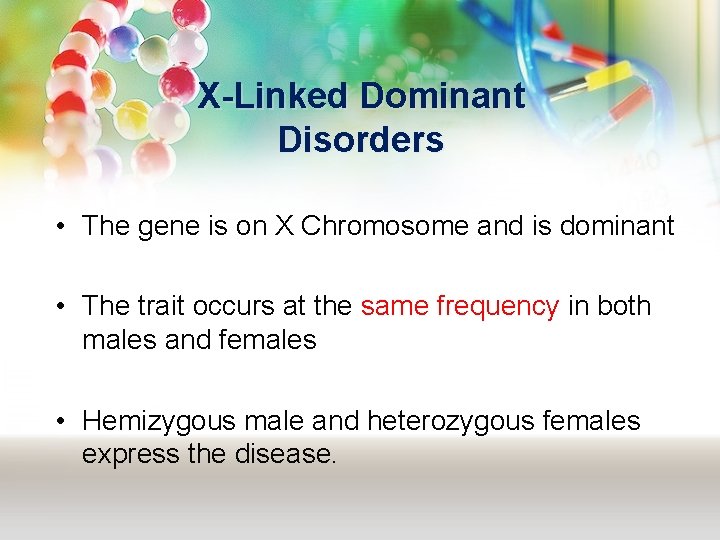 X-Linked Dominant Disorders

• The gene is on X Chromosome and is dominant

• The trait occurs at the same frequency in both males and females

• Hemizygous male and heterozygous females express the disease.